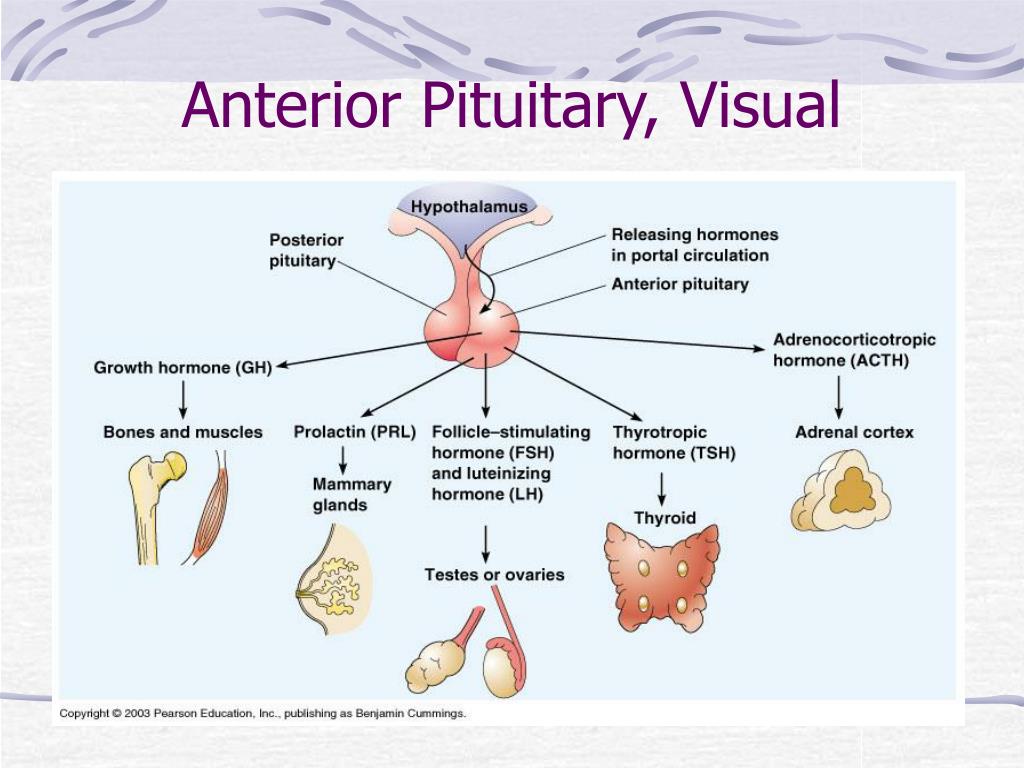 Anterior Pituitary, Visual

Hypothalamus

Posterior pituitary

Releasing hormones in portal circulation

Anterior pituitary

Growth hormone (GH)

Adrenocorticotropic hormone (ACTH)

Bones and muscles

Prolactin (PRL)

Follicle–stimulating hormone (FSH) and luteinizing hormone (LH)

Thyrotropic hormone (TSH)

Adrenal cortex

Mammary glands

Thyroid

Testes or ovaries

Copyright © 2003 Pearson Education, Inc., publishing as Benjamin Cummings.